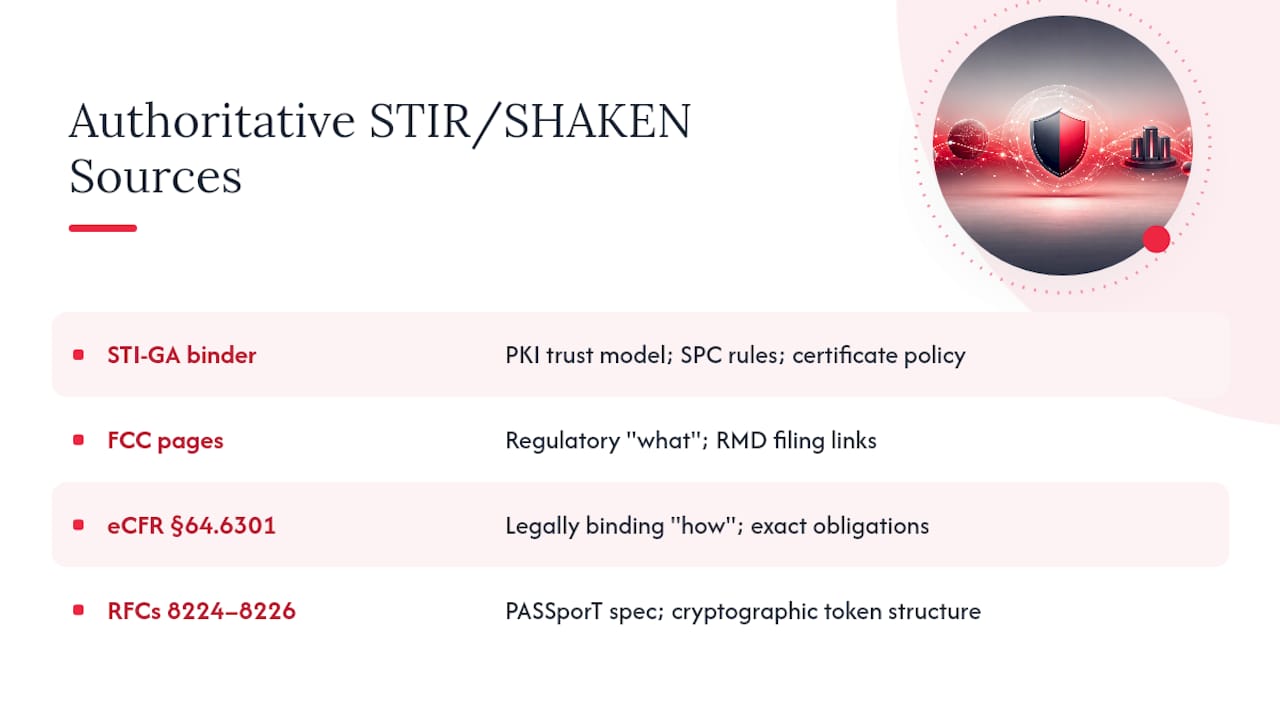 Authoritative STIR/SHAKEN Sources

| | |
|---|---|
| STI-GA binder | PKI trust model; SPC rules; certificate policy |
| FCC pages | Regulatory "what"; RMD filing links |
| eCFR §64.6301 | Legally binding "how"; exact obligations |
| RFCs 8224–8226 | PASSporT spec; cryptographic token structure |